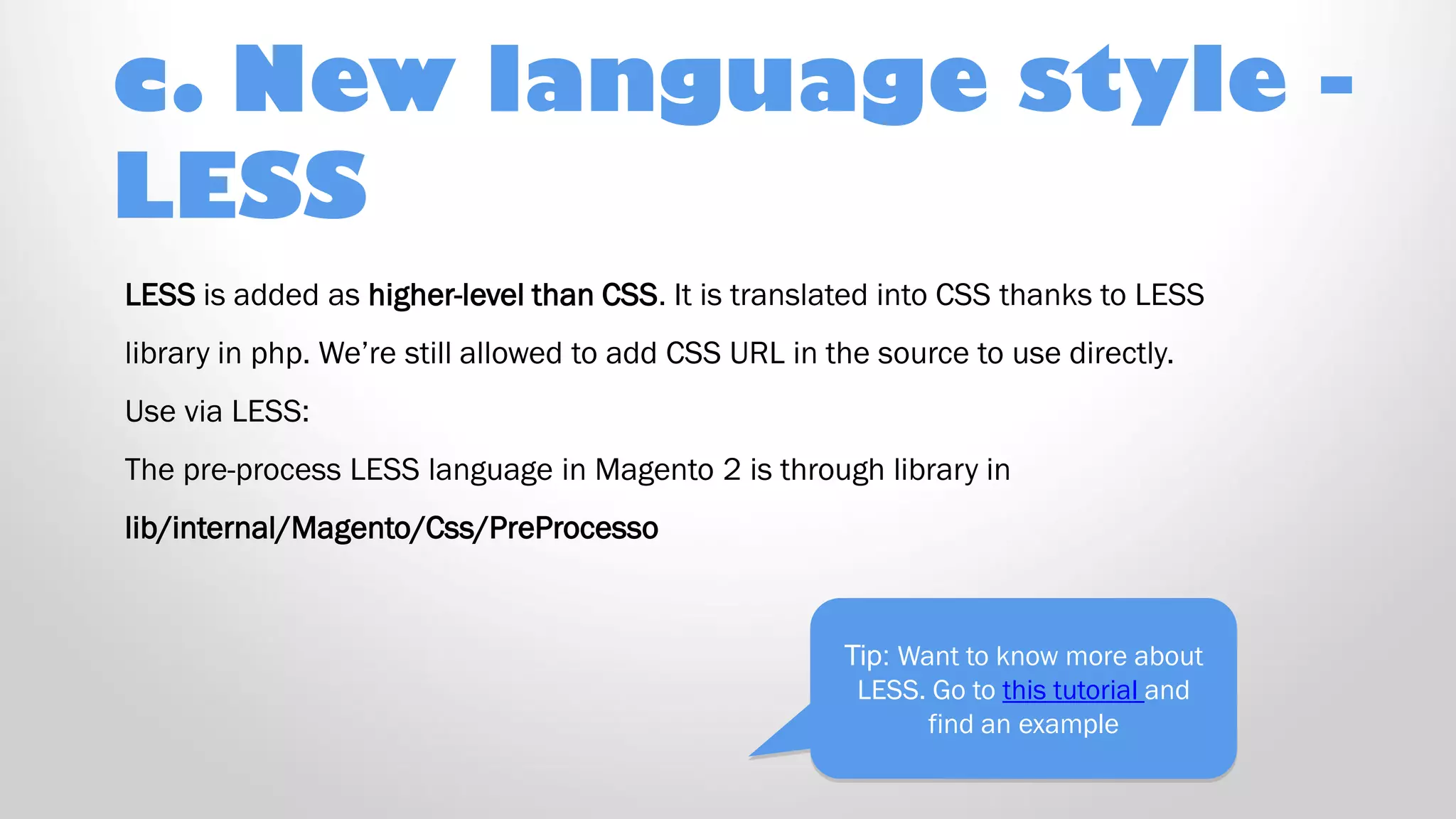 c. New language style - LESS

LESS is added as higher-level than CSS. It is translated into CSS thanks to LESS library in php. We're still allowed to add CSS URL in the source to use directly.

Use via LESS:

The pre-process LESS language in Magento 2 is through library in lib/internal/Magento/Css/PreProcesso

Tip: Want to know more about LESS. Go to this tutorial and find an example